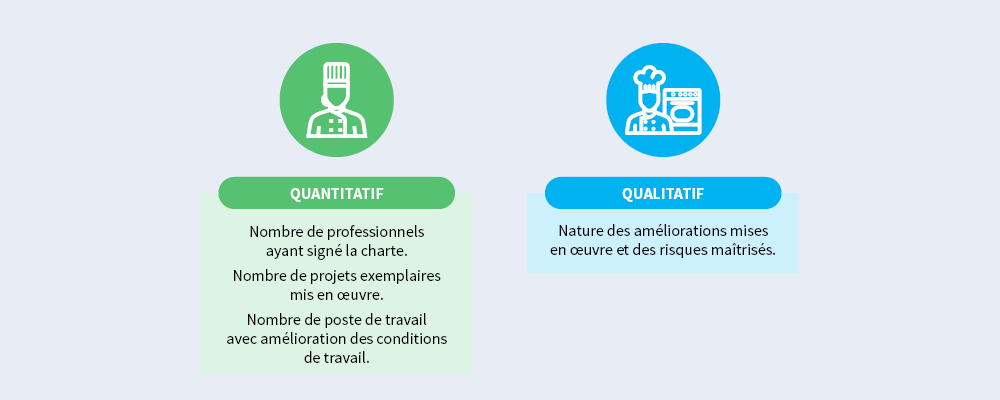 QUANTITATIF

Nombre de professionnels ayant signé la charte.

Nombre de projets exemplaires mis en œuvre.

Nombre de poste de travail avec amélioration des conditions de travail.

QUALITATIF

Nature des améliorations mises en œuvre et des risques maîtrisés.